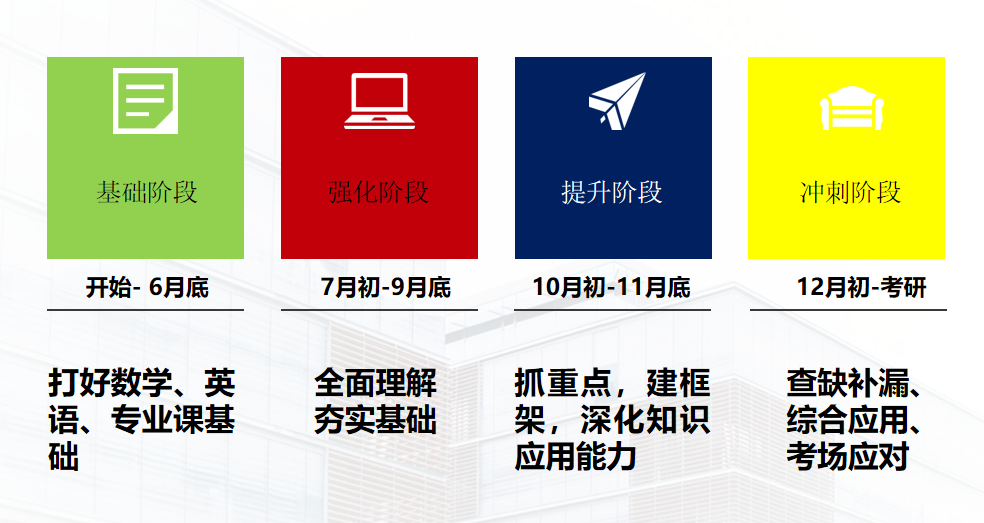 基础阶段

开始- 6月底

打好数学、英语、专业课基础

强化阶段

7月初-9月底

全面理解夯实基础

提升阶段

10月初-11月底

抓重点，建框架，深化知识应用能力

冲刺阶段

12月初-考研

查缺补漏、综合应用、考场应对